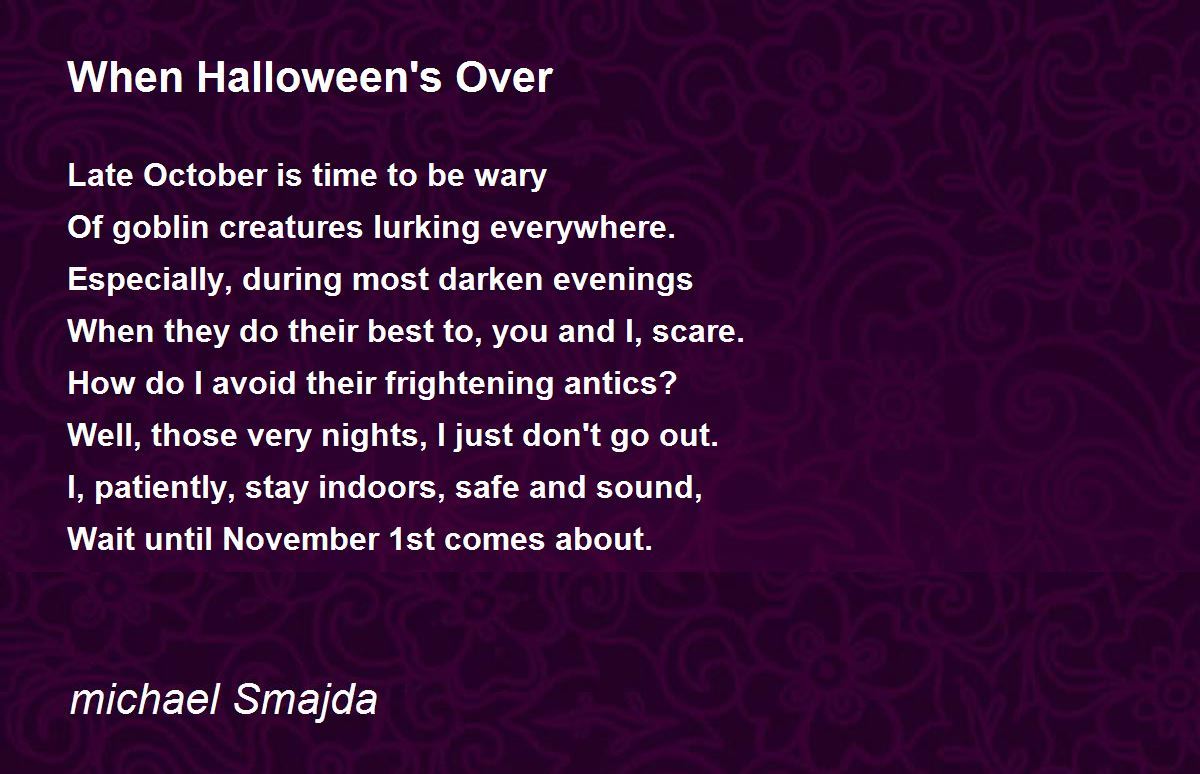 When Halloween's Over

Late October is time to be wary
Of goblin creatures lurking everywhere.
Especially, during most darken evenings
When they do their best to, you and I, scare.
How do I avoid their frightening antics?
Well, those very nights, I just don't go out.
I, patiently, stay indoors, safe and sound,
Wait until November 1st comes about.

michael Smajda